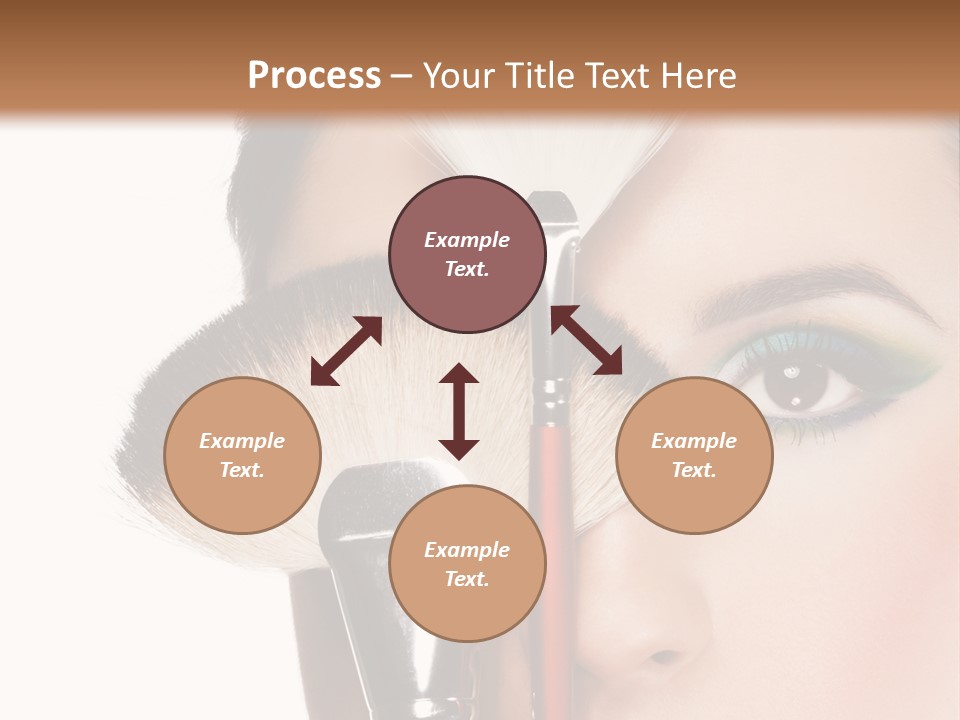 Process – Your Title Text Here

Example Text.

Example Text.

Example Text.

Example Text.